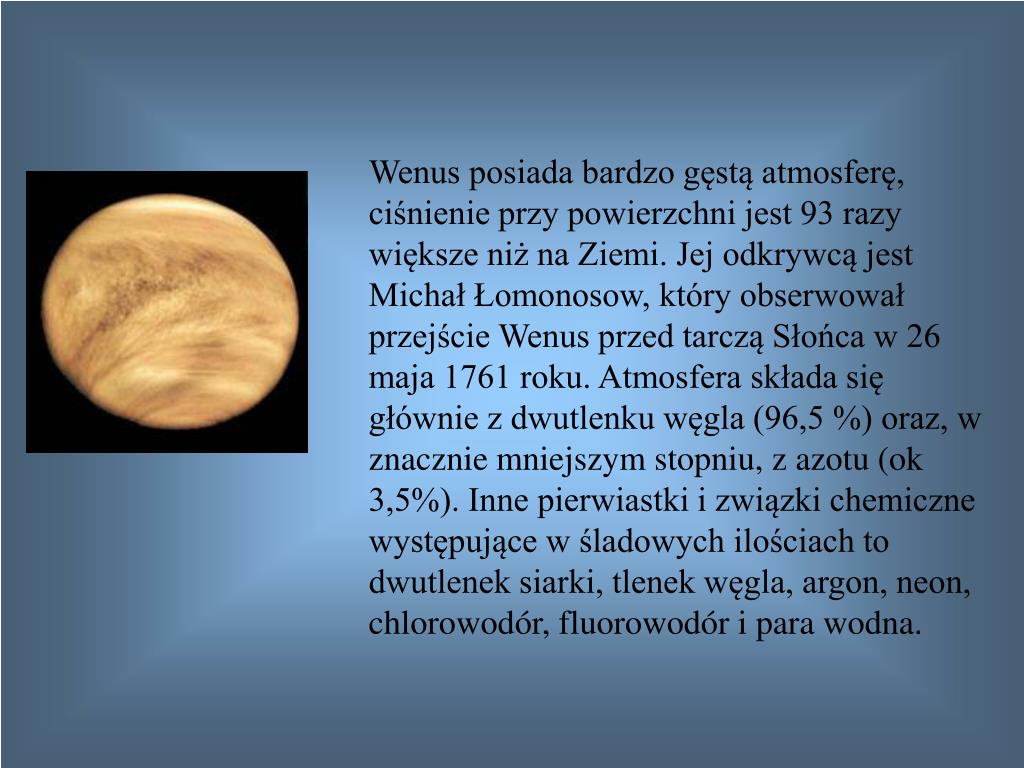 Wenus posiada bardzo gęstą atmosferę, ciśnienie przy powierzchni jest 93 razy większe niż na Ziemi. Jej odkrywcą jest Michał Łomonosow, który obserwował przejście Wenus przed tarczą Słońca w 26 maja 1761 roku. Atmosfera składa się głównie z dwutlenku węgla (96,5 %) oraz, w znacznie mniejszym stopniu, z azotu (ok 3,5%). Inne pierwiastki i związki chemiczne występujące w śladowych ilościach to dwutlenek siarki, tlenek węgla, argon, neon, chlorowodór, fluorowodór i para wodna.